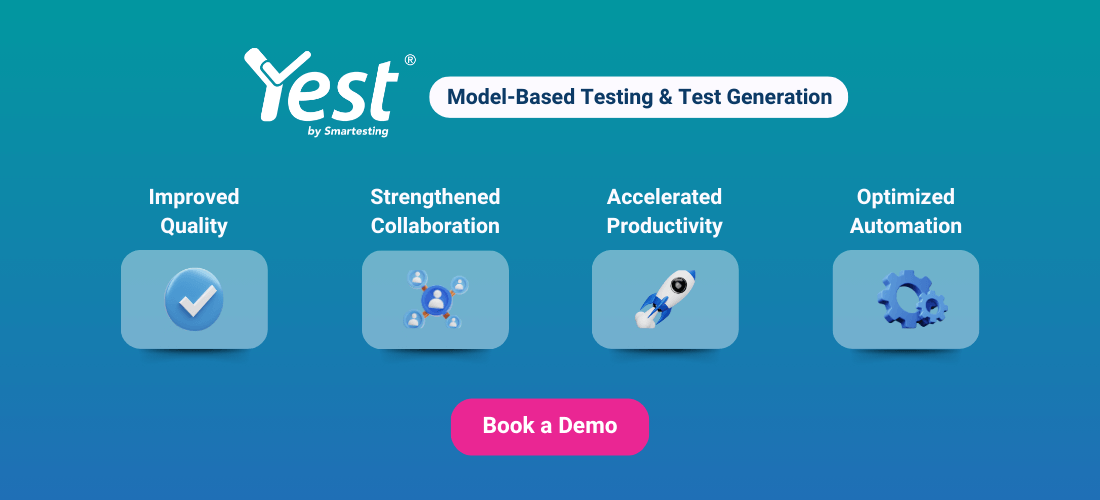 Yest®
by Smartesting

Model-Based Testing & Test Generation

Improved Quality

Strengthened Collaboration

Accelerated Productivity

Optimized Automation

Book a Demo